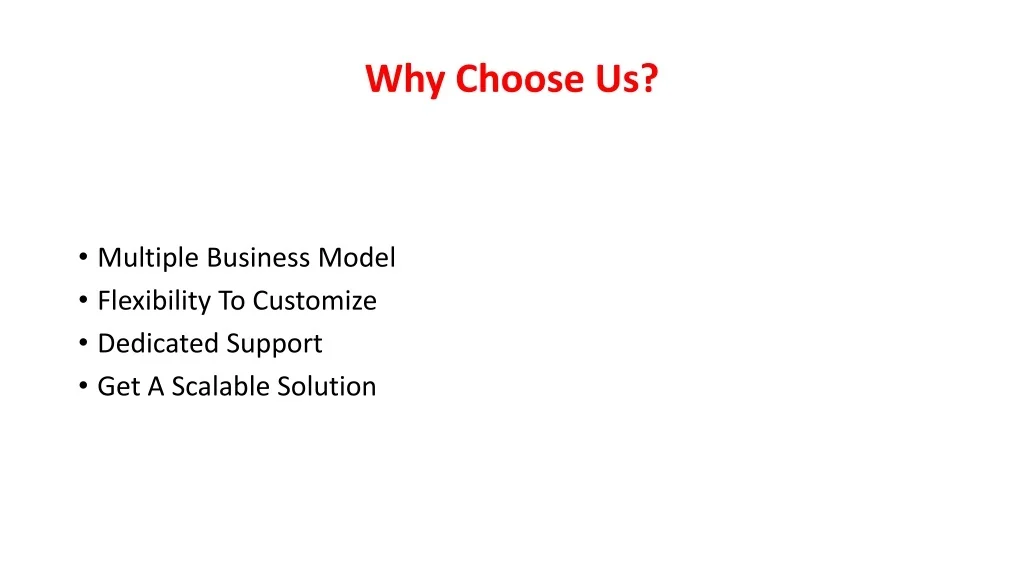 Why Choose Us?

• Multiple Business Model
• Flexibility To Customize
• Dedicated Support
• Get A Scalable Solution